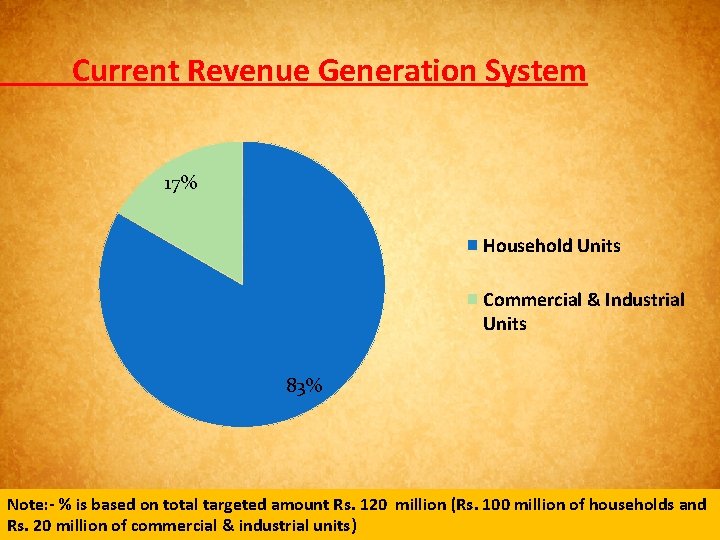 Current Revenue Generation System

17%

83%

Household Units

Commercial & Industrial Units

Note:- % is based on total targeted amount Rs. 120 million (Rs. 100 million of households and Rs. 20 million of commercial & industrial units)